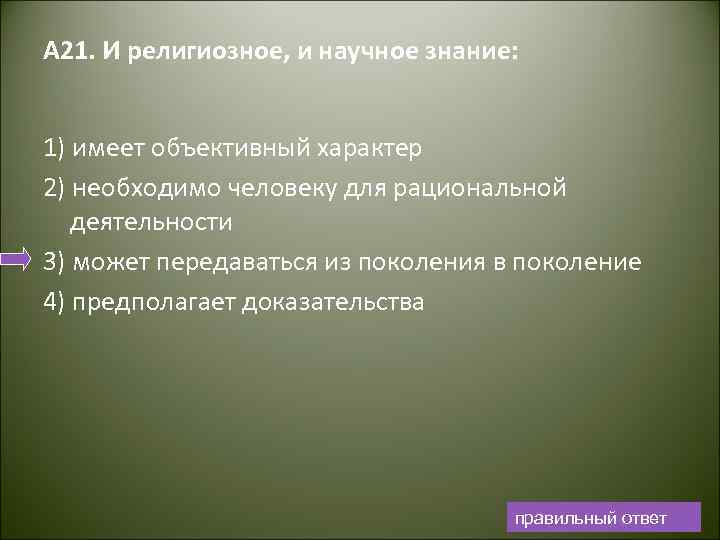 А21. И религиозное, и научное знание:

1) имеет объективный характер
2) необходимо человеку для рациональной деятельности
3) может передаваться из поколения в поколение
4) предполагает доказательства

правильный ответ